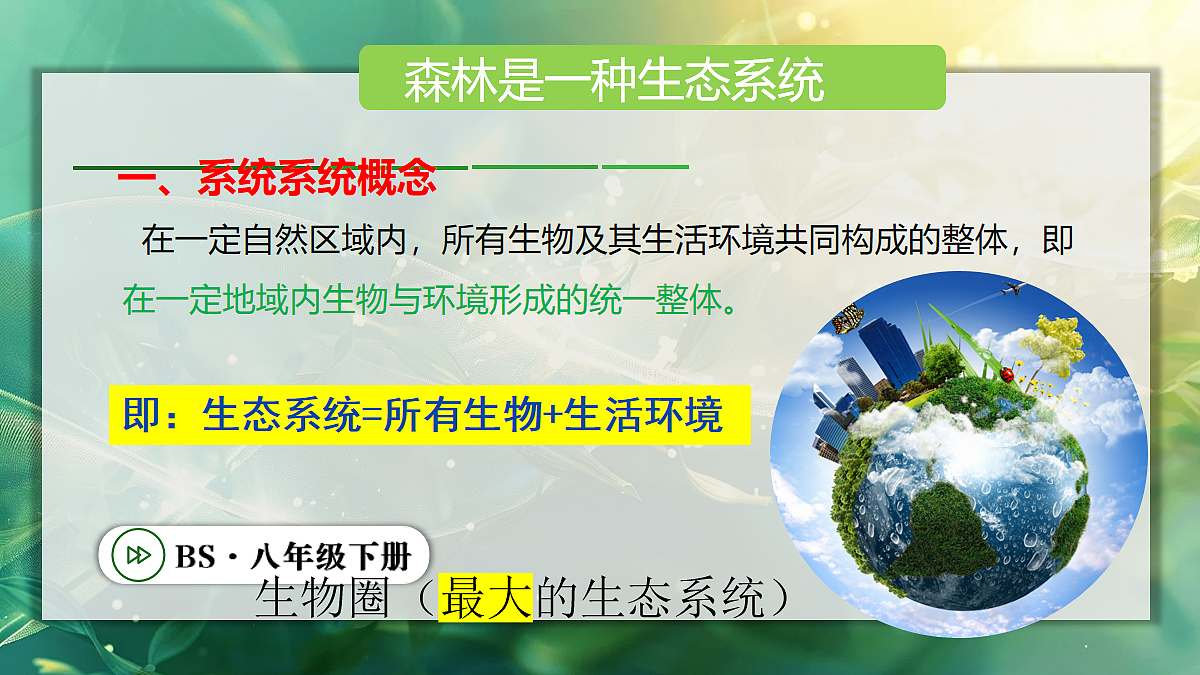 森林是一种生态系统

一、系统系统概念

在一定自然区域内，所有生物及其生活环境共同构成的整体，即在一定地域内生物与环境形成的统一整体。

即：生态系统=所有生物+生活环境

BS·八年级下册

生物圈（最大的生态系统）